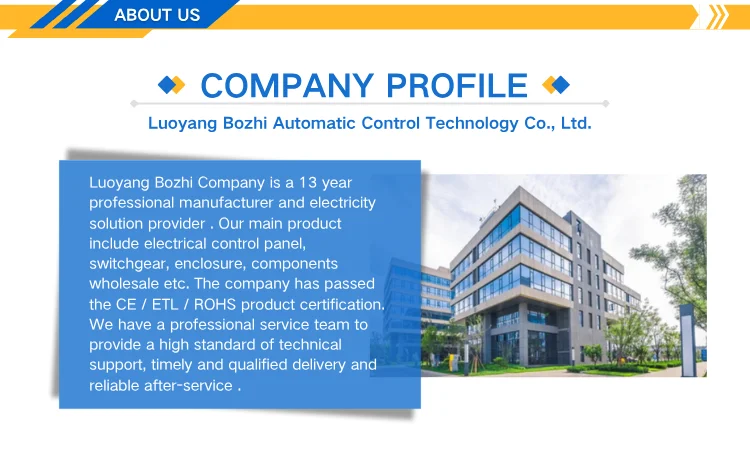 ABOUT US

COMPANY PROFILE

Luoyang Bozhi Automatic Control Technology Co., Ltd.

Luoyang Bozhi Company is a 13 year professional manufacturer and electricity solution provider . Our main product include electrical control panel, switchgear, enclosure, components wholesale etc. The company has passed the CE / ETL / ROHS product certification. We have a professional service team to provide a high standard of technical support, timely and qualified delivery and reliable after-service .